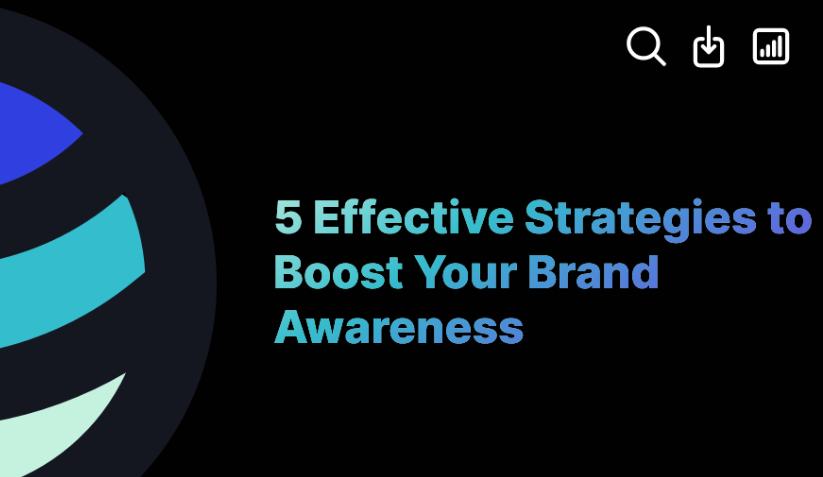 5 Effective Strategies to Boost Your Brand Awareness